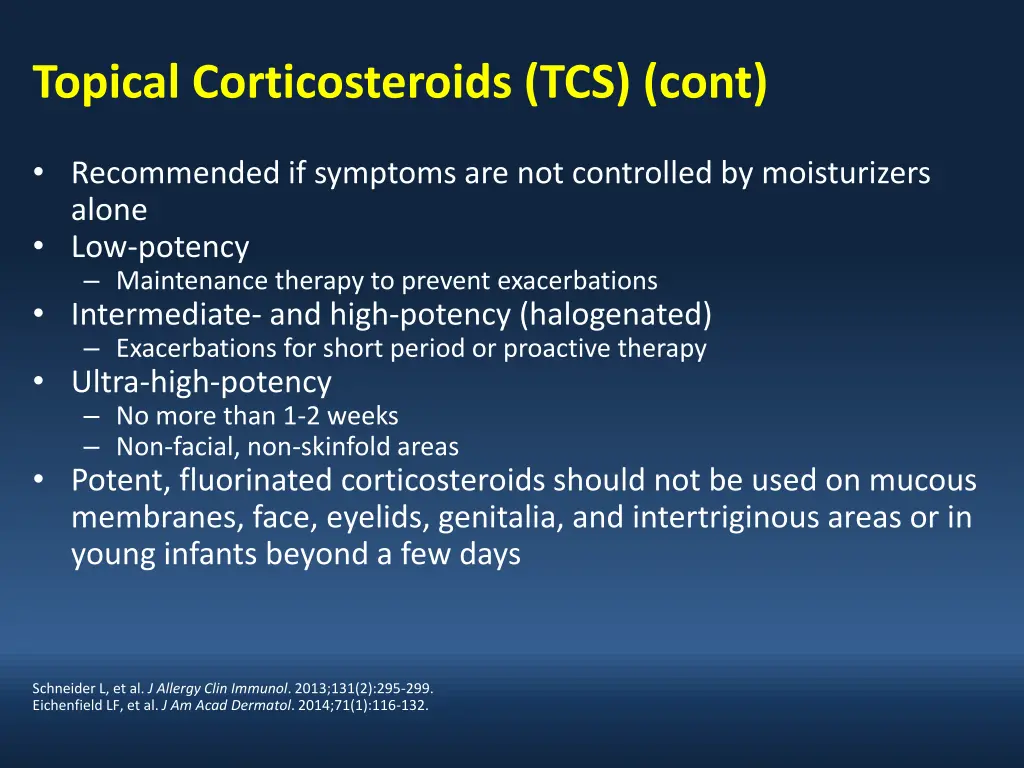 Topical Corticosteroids (TCS) (cont)

• Recommended if symptoms are not controlled by moisturizers alone
• Low-potency
– Maintenance therapy to prevent exacerbations
• Intermediate- and high-potency (halogenated)
– Exacerbations for short period or proactive therapy
• Ultra-high-potency
– No more than 1-2 weeks
– Non-facial, non-skinfold areas
• Potent, fluorinated corticosteroids should not be used on mucous membranes, face, eyelids, genitalia, and intertriginous areas or in young infants beyond a few days

Schneider L, et al. J Allergy Clin Immunol. 2013;131(2):295-299.
Eichenfield LF, et al. J Am Acad Dermatol. 2014;71(1):116-132.